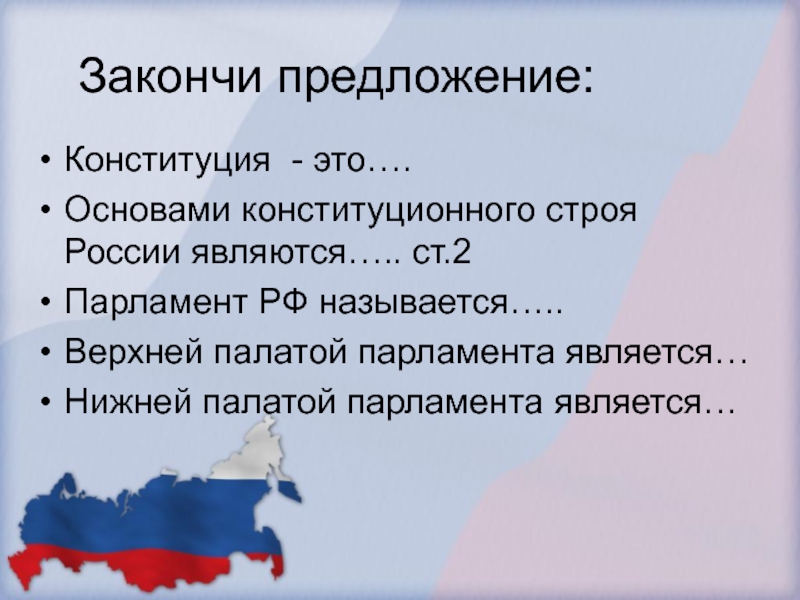 Закончи предложение:

• Конституция - это….
• Основами конституционного строя России являются….. ст.2
• Парламент РФ называется…..
• Верхней палатой парламента является…
• Нижней палатой парламента является…